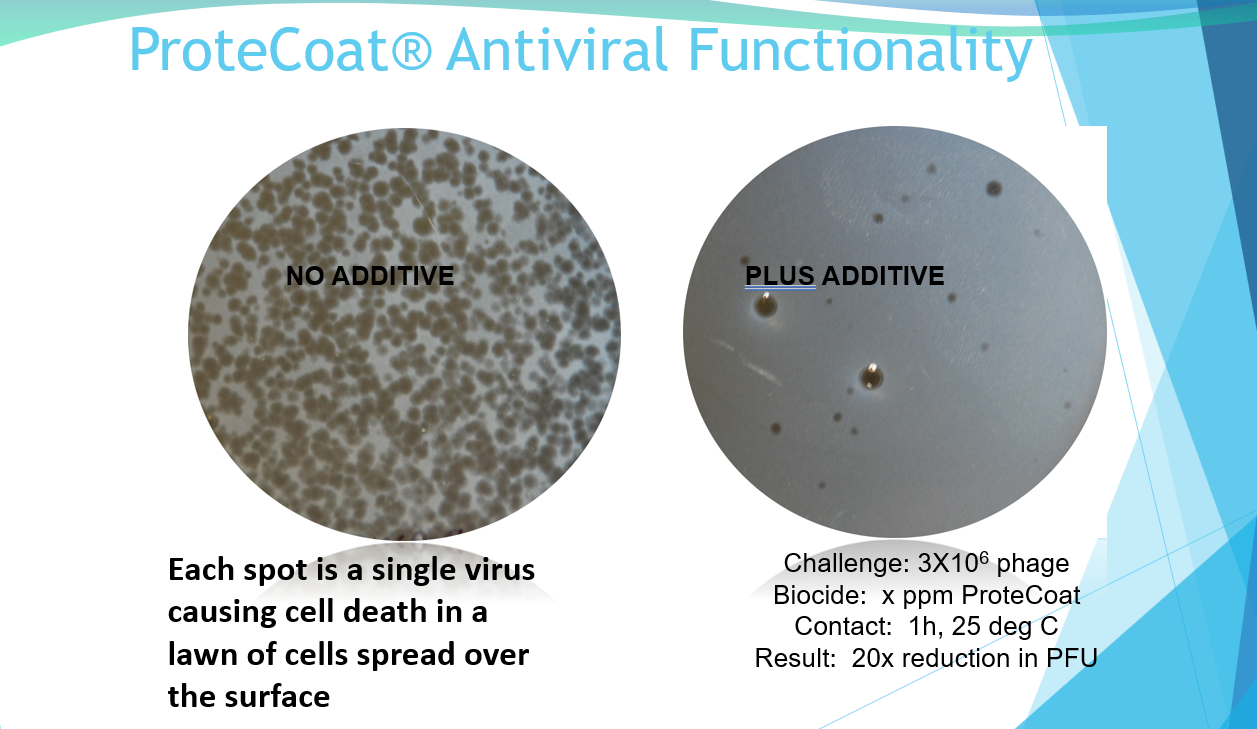 ProteCoat® Antiviral Functionality

NO ADDITIVE

PLUS ADDITIVE

Each spot is a single virus causing cell death in a lawn of cells spread over the surface

Challenge: $3X10^6$ phage
Biocide: x ppm ProteCoat
Contact: 1h, 25 deg C
Result: 20x reduction in PFU